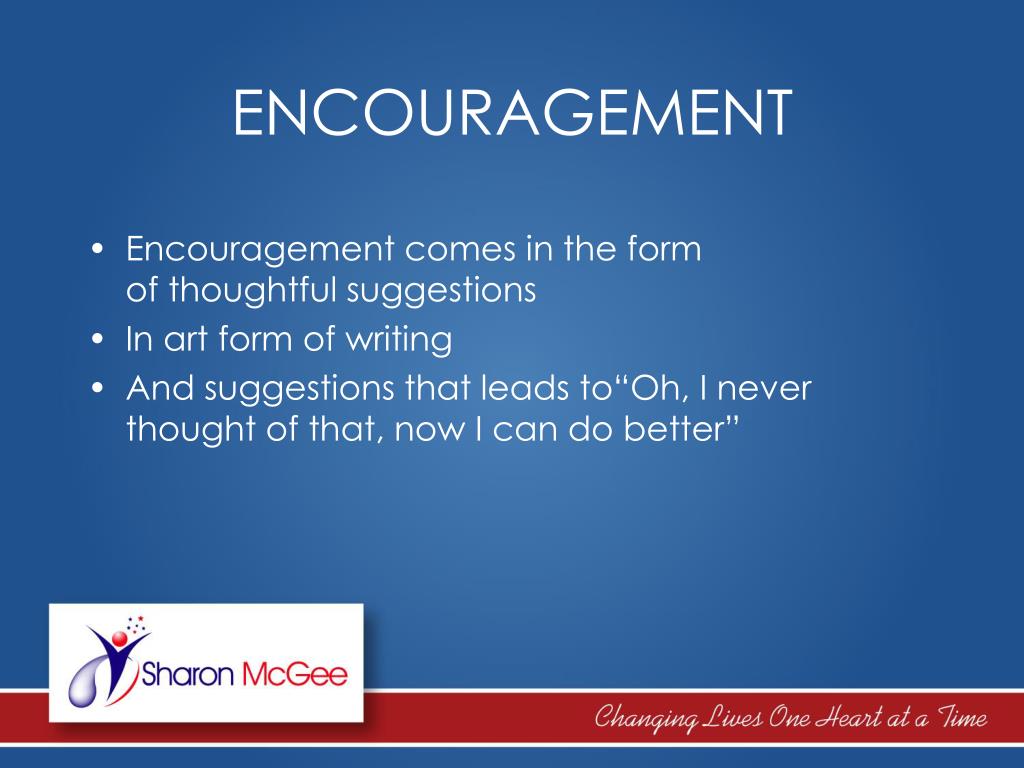 ENCOURAGEMENT

• Encouragement comes in the form of thoughtful suggestions
• In art form of writing
• And suggestions that leads to“Oh, I never thought of that, now I can do better”

Sharon McGee

Changing Lives One Heart at a Time